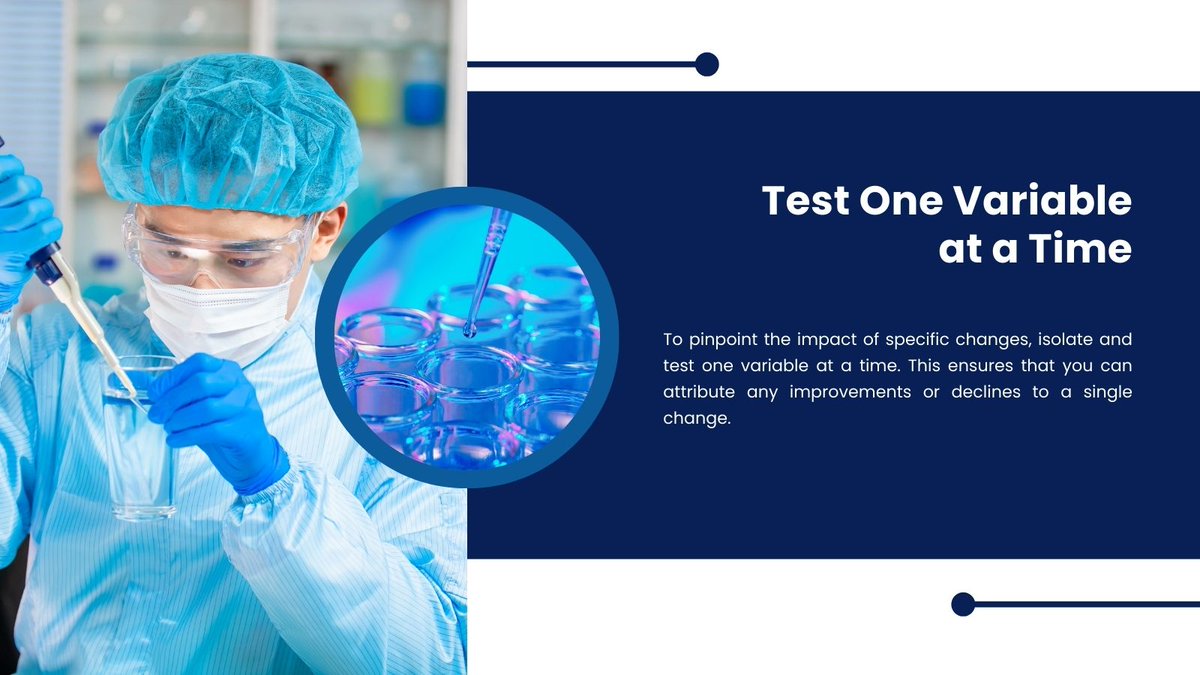 Test One Variable at a Time

To pinpoint the impact of specific changes, isolate and test one variable at a time. This ensures that you can attribute any improvements or declines to a single change.